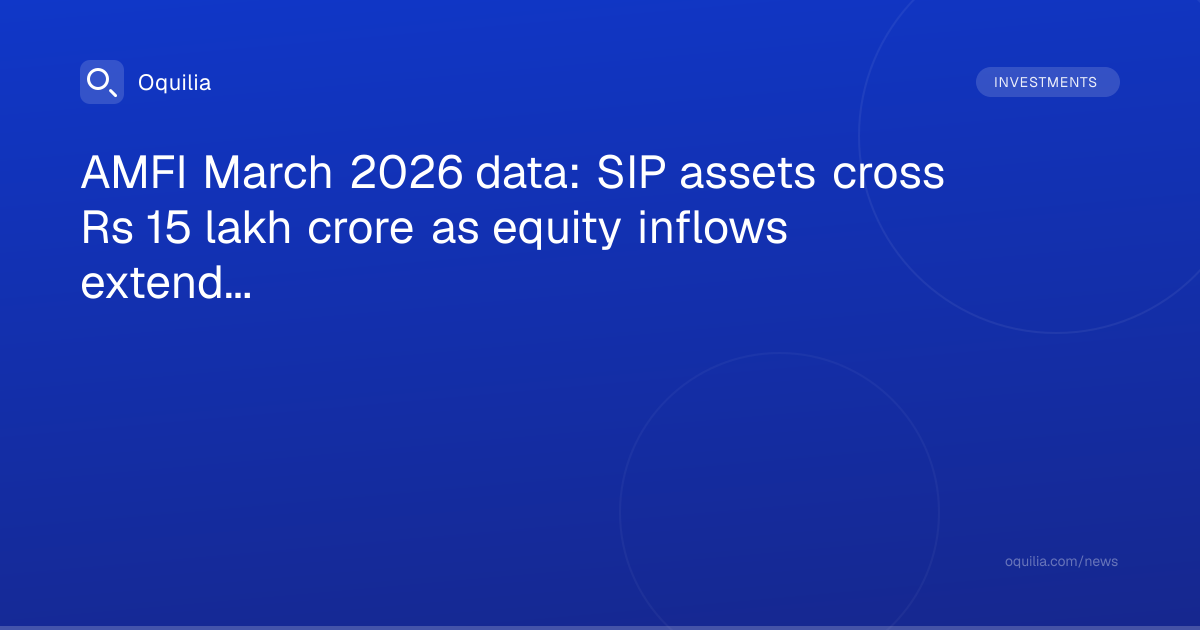 Oquilia

INVESTMENTS

AMFI March 2026 data: SIP assets cross Rs 15 lakh crore as equity inflows extend...

oquilia.com/news